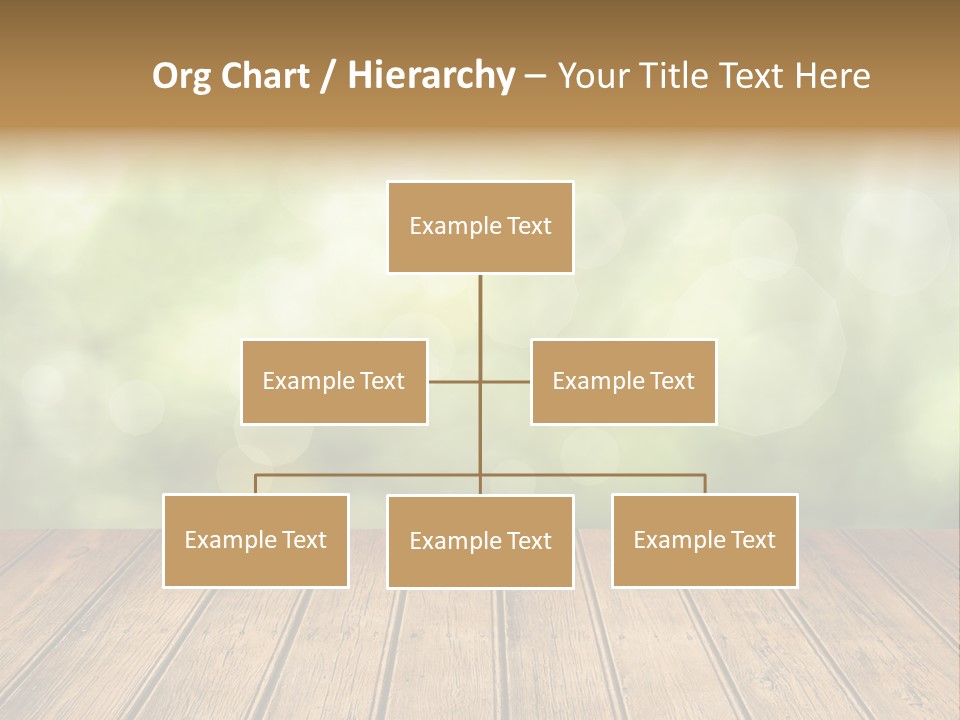 Org Chart / Hierarchy – Your Title Text Here

Example Text

Example Text

Example Text

Example Text

Example Text

Example Text